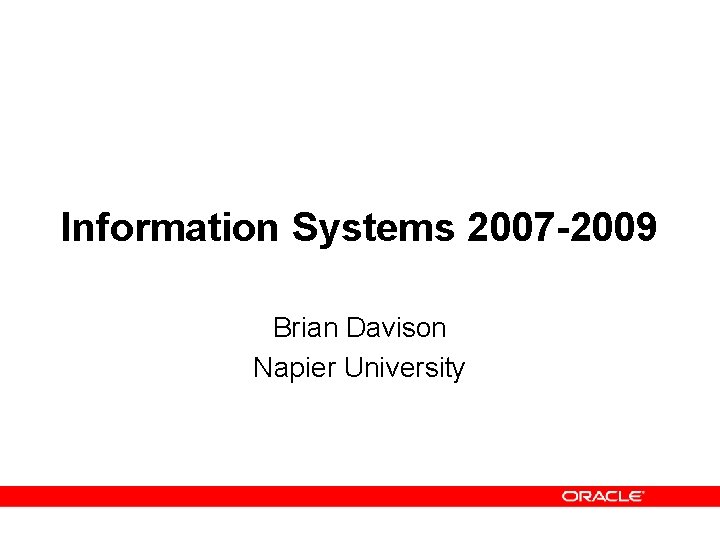 Information Systems 2007-2009

Brian Davison
Napier University

ORACLE